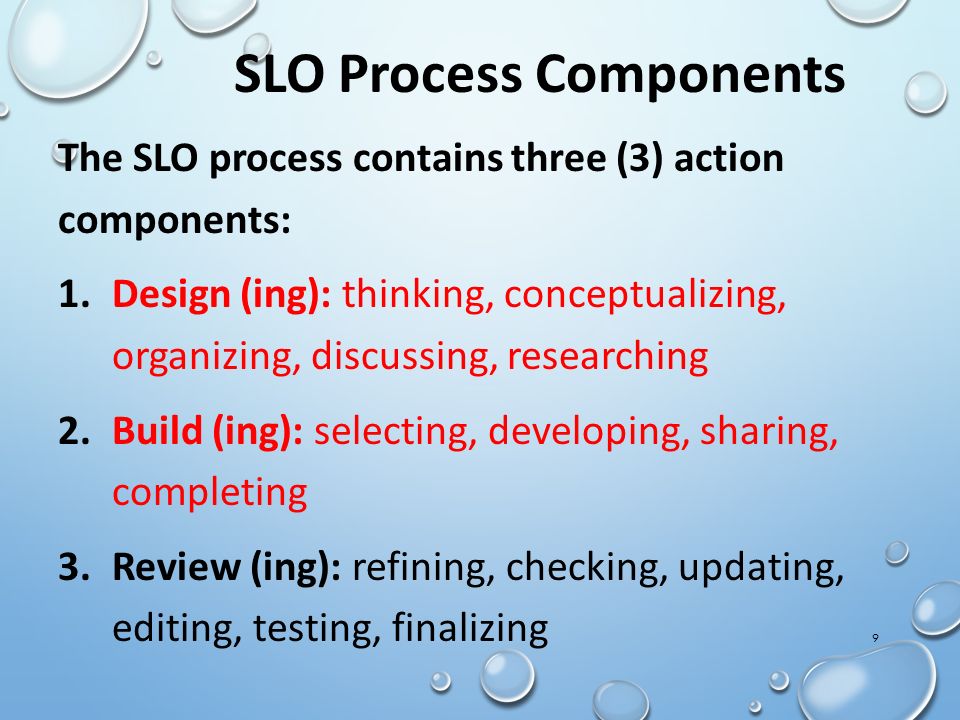 SLO Process Components

The SLO process contains three (3) action components:

1. Design (ing): thinking, conceptualizing, organizing, discussing, researching

2. Build (ing): selecting, developing, sharing, completing

3. Review (ing): refining, checking, updating, editing, testing, finalizing

9